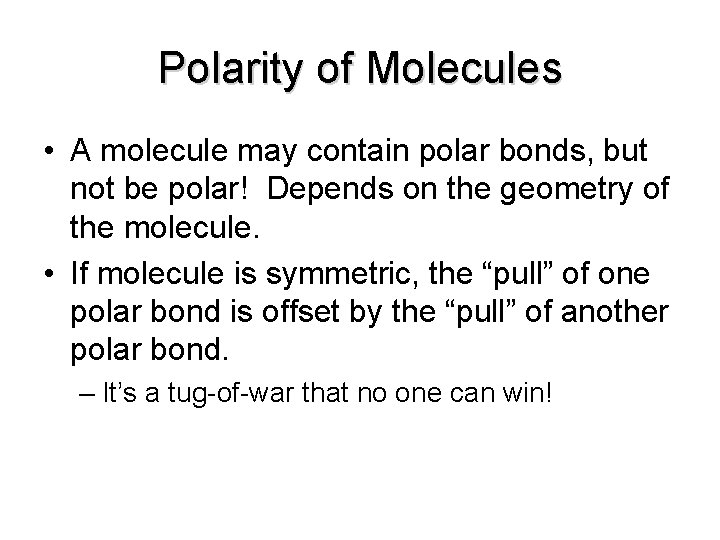 Polarity of Molecules

• A molecule may contain polar bonds, but not be polar! Depends on the geometry of the molecule.

• If molecule is symmetric, the “pull” of one polar bond is offset by the “pull” of another polar bond.

– It’s a tug-of-war that no one can win!